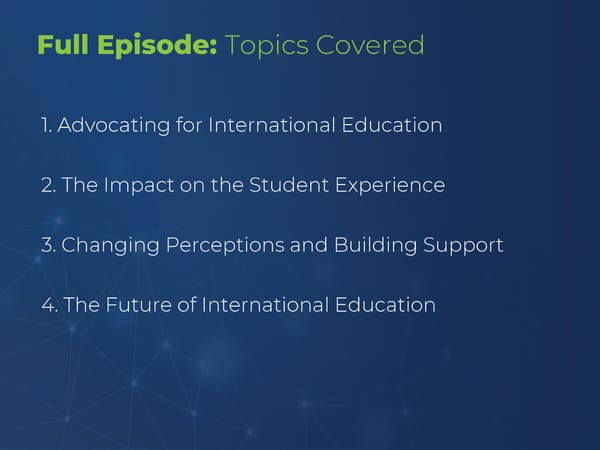 Full Episode: Topics Covered

1. Advocating for International Education

2. The Impact on the Student Experience

3. Changing Perceptions and Building Support

4. The Future of International Education